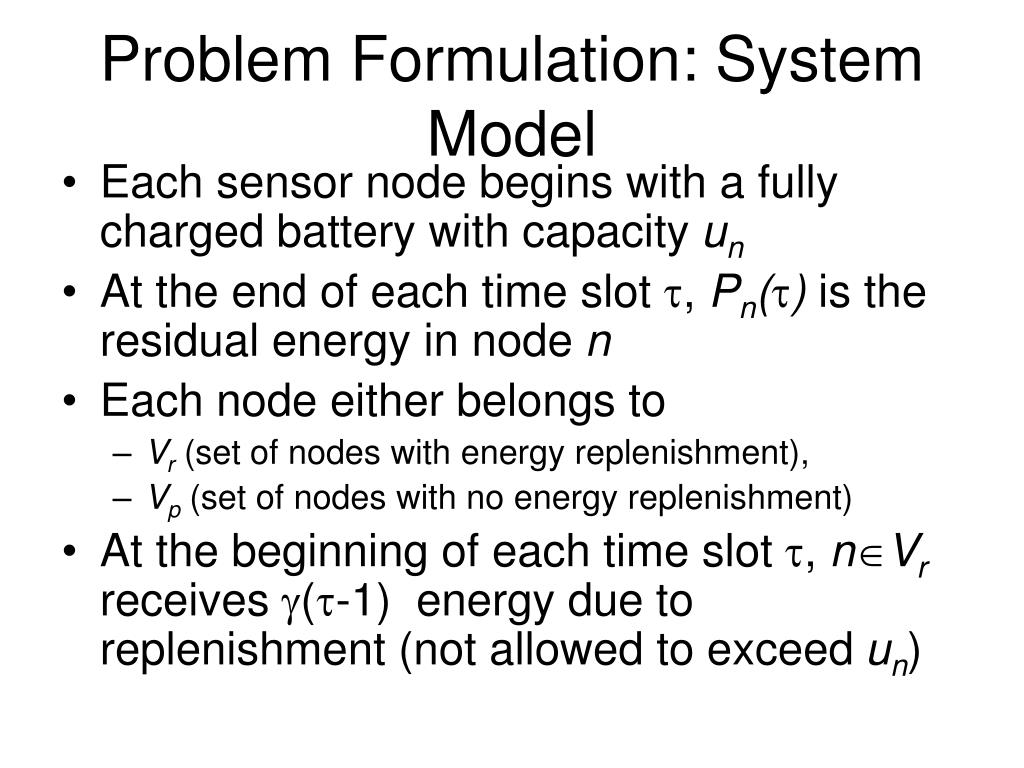 Problem Formulation: System Model

• Each sensor node begins with a fully charged battery with capacity $u_n$
• At the end of each time slot $\tau$, $P_n(\tau)$ is the residual energy in node $n$
• Each node either belongs to
– $V_r$ (set of nodes with energy replenishment),
– $V_p$ (set of nodes with no energy replenishment)
• At the beginning of each time slot $\tau$, $n \in V_r$ receives $\gamma(\tau-1)$ energy due to replenishment (not allowed to exceed $u_n$)